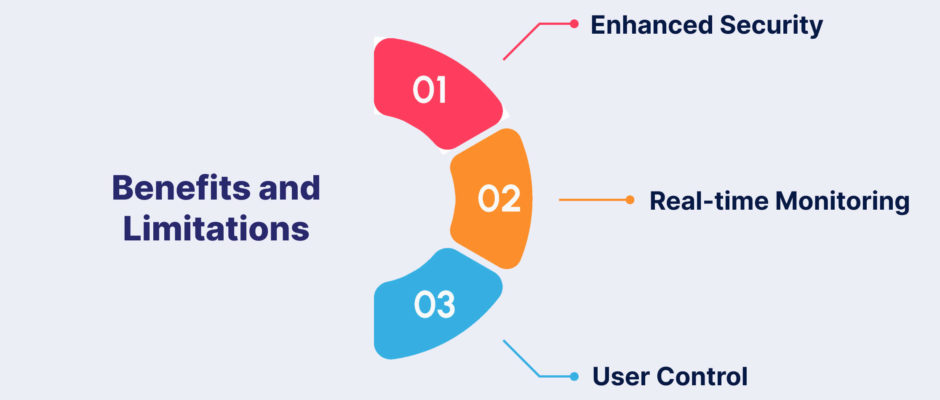 Benefits and Limitations

01
Enhanced Security

02
Real-time Monitoring

03
User Control